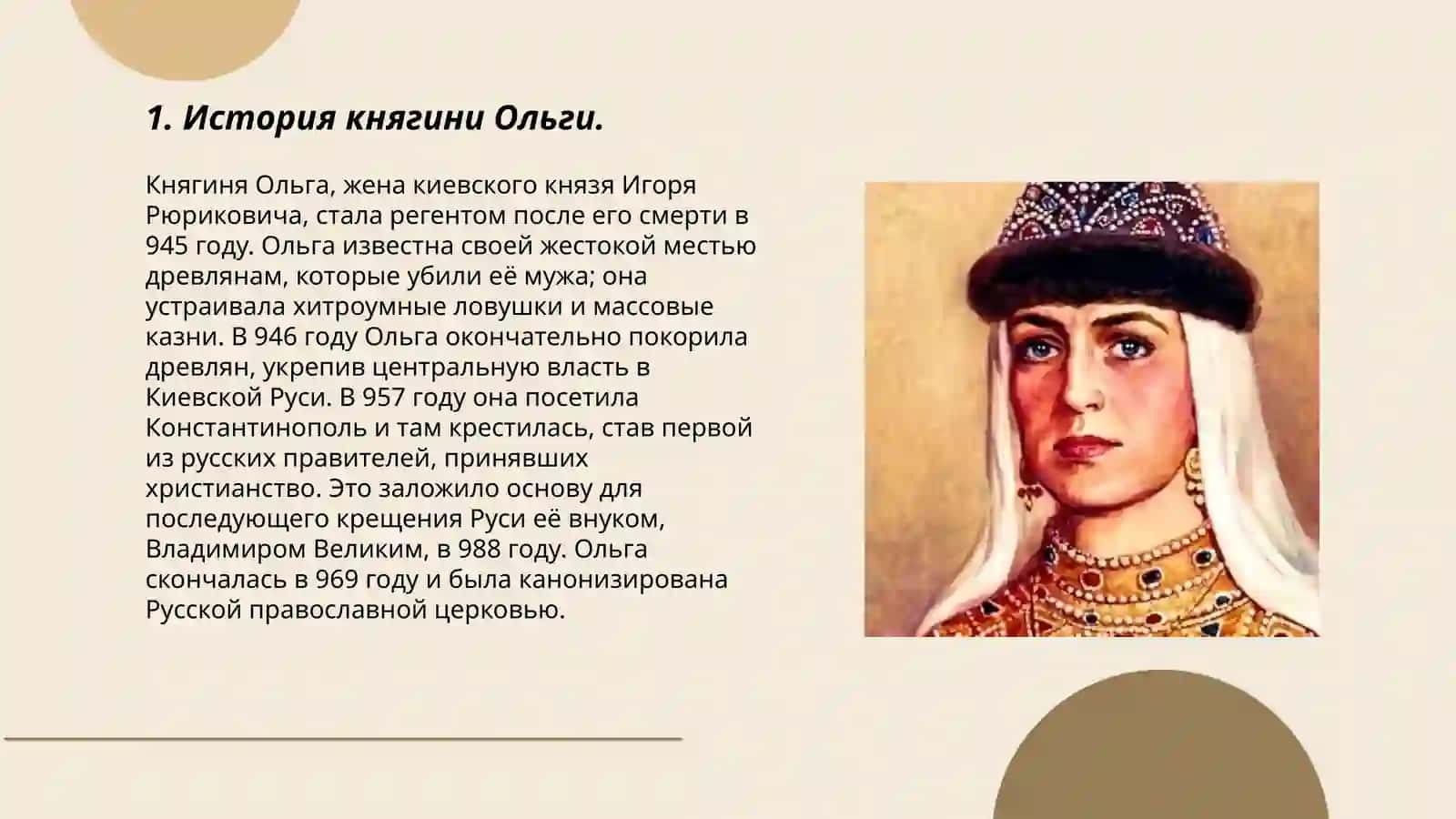 1. История княгини Ольги.

Княгиня Ольга, жена киевского князя Игоря Рюриковича, стала регентом после его смерти в 945 году. Ольга известна своей жестокой местью древлянам, которые убили её мужа; она устраивала хитроумные ловушки и массовые казни. В 946 году Ольга окончательно покорила древлян, укрепив центральную власть в Киевской Руси. В 957 году она посетила Константинополь и там крестилась, став первой из русских правителей, принявших христианство. Это заложило основу для последующего крещения Руси её внуком, Владимиром Великим, в 988 году. Ольга скончалась в 969 году и была канонизирована Русской православной церковью.